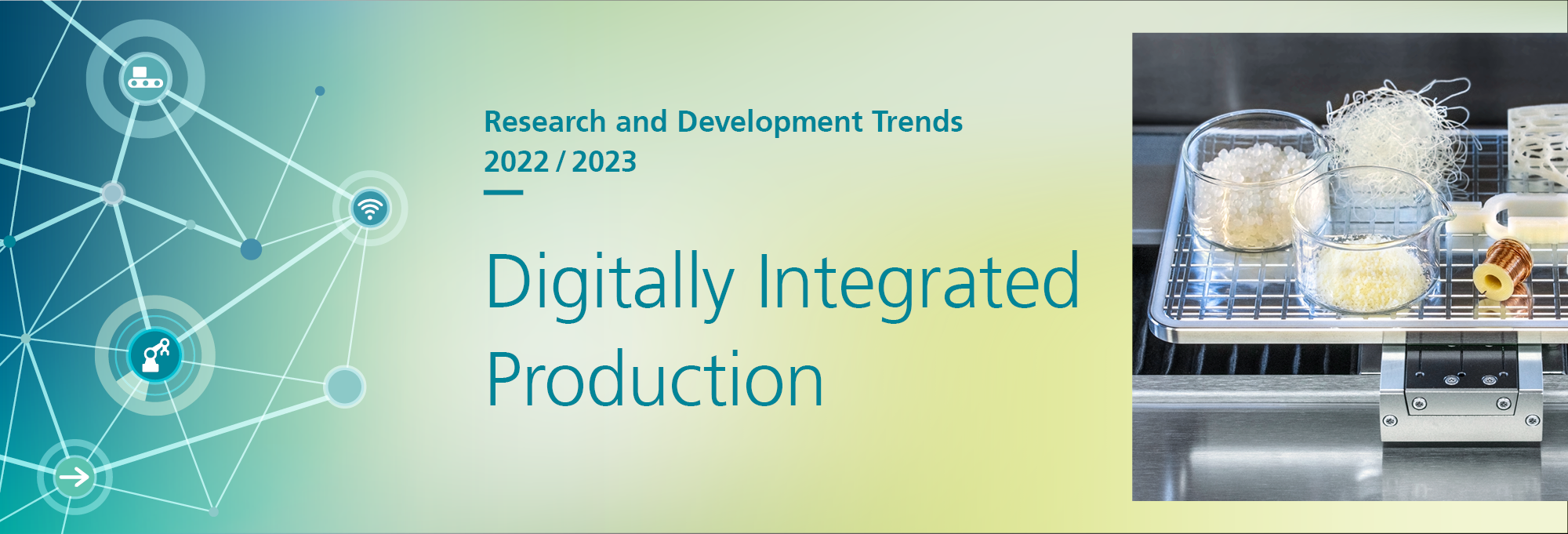 Research and Development Trends
2022 / 2023

Digitally Integrated Production